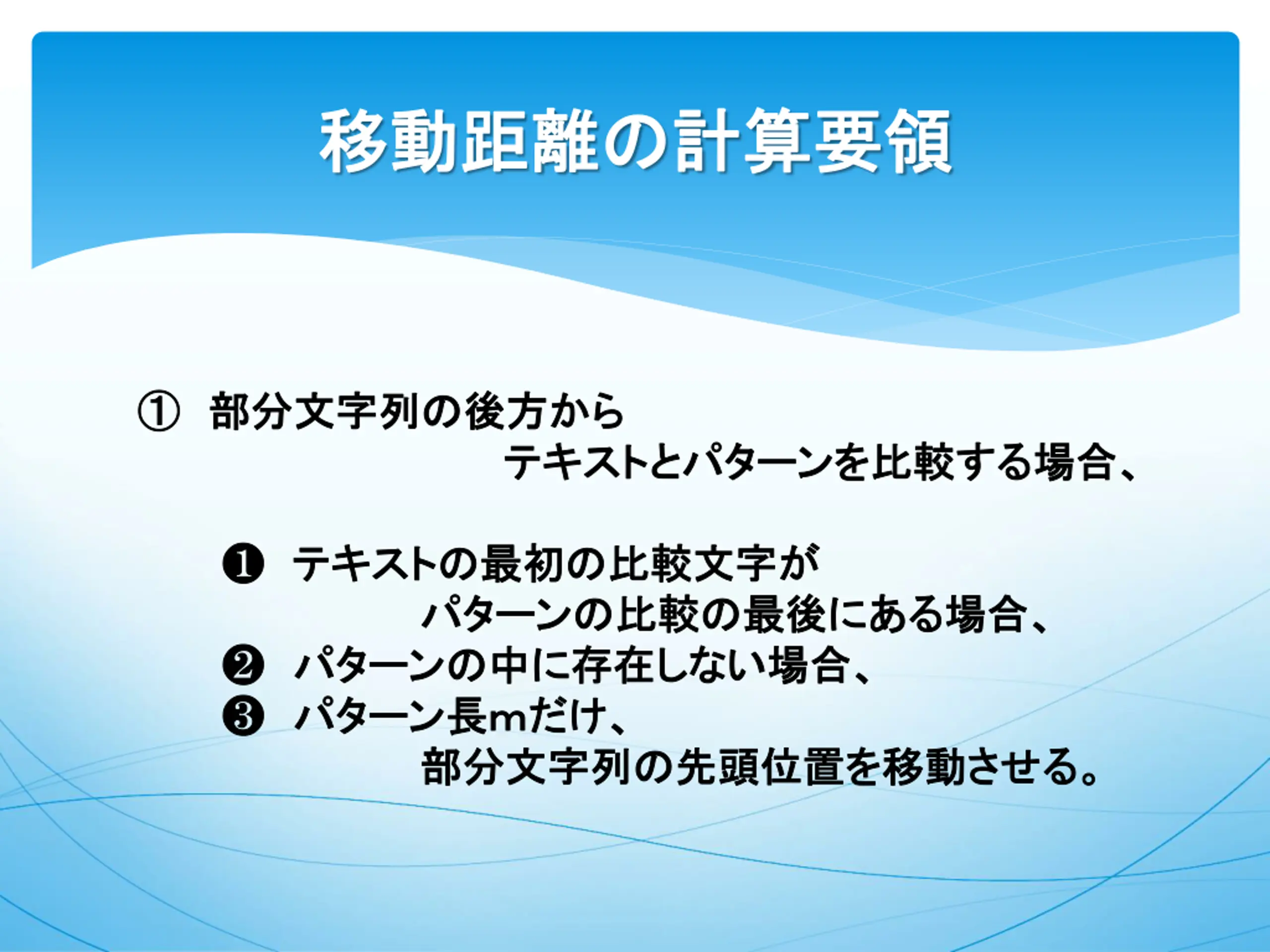 移動距離の計算要領

① 部分文字列の後方から
テキストとパターンを比較する場合、

❶ テキストの最初の比較文字が
パターンの比較の最後にある場合、
❷ パターンの中に存在しない場合、
❸ パターン長mだけ、
部分文字列の先頭位置を移動させる。